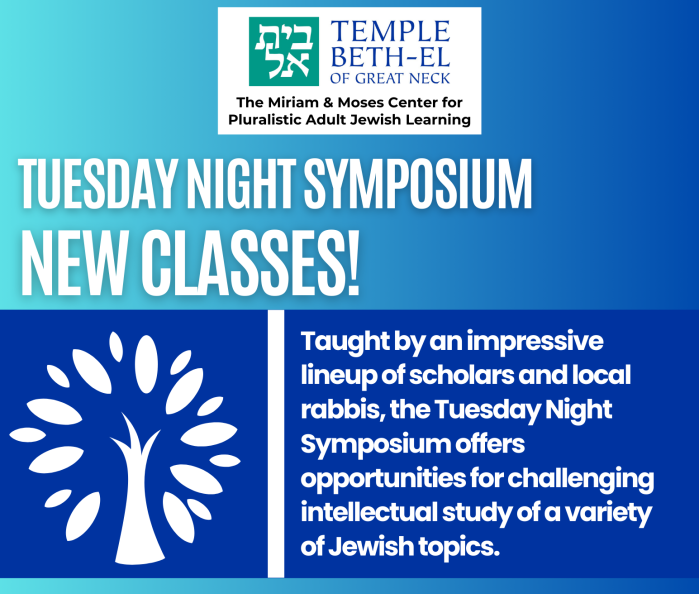 בית אל

TEMPLE BETH-EL OF GREAT NECK

The Miriam & Moses Center for Pluralistic Adult Jewish Learning

TUESDAY NIGHT SYMPOSIUM NEW CLASSES!

Taught by an impressive lineup of scholars and local rabbis, the Tuesday Night Symposium offers opportunities for challenging intellectual study of a variety of Jewish topics.